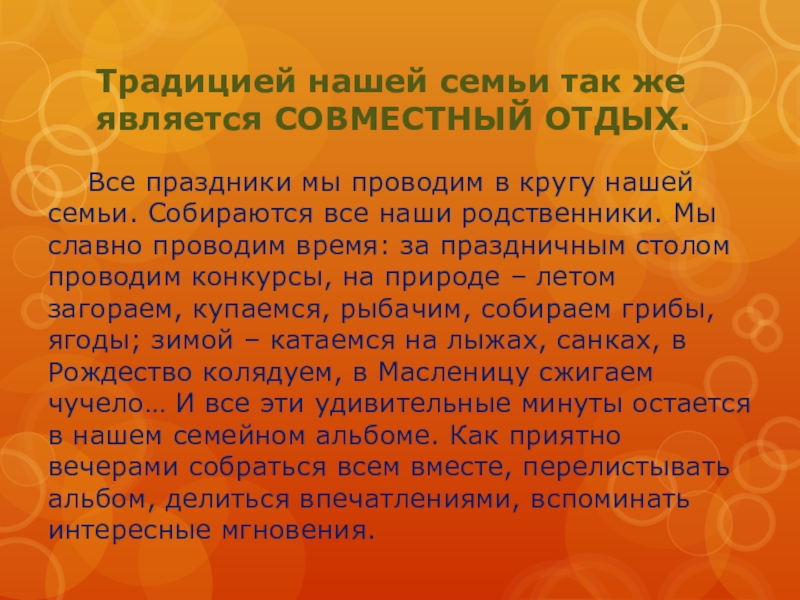 Традицией нашей семьи так же является СОВМЕСТНЫЙ ОТДЫХ.

Все праздники мы проводим в кругу нашей семьи. Собираются все наши родственники. Мы славно проводим время: за праздничным столом проводим конкурсы, на природе – летом загораем, купаемся, рыбачим, собираем грибы, ягоды; зимой – катаемся на лыжах, санках, в Рождество колядуем, в Масленицу сжигаем чучело… И все эти удивительные минуты остается в нашем семейном альбоме. Как приятно вечерами собраться всем вместе, перелистывать альбом, делиться впечатлениями, вспоминать интересные мгновения.